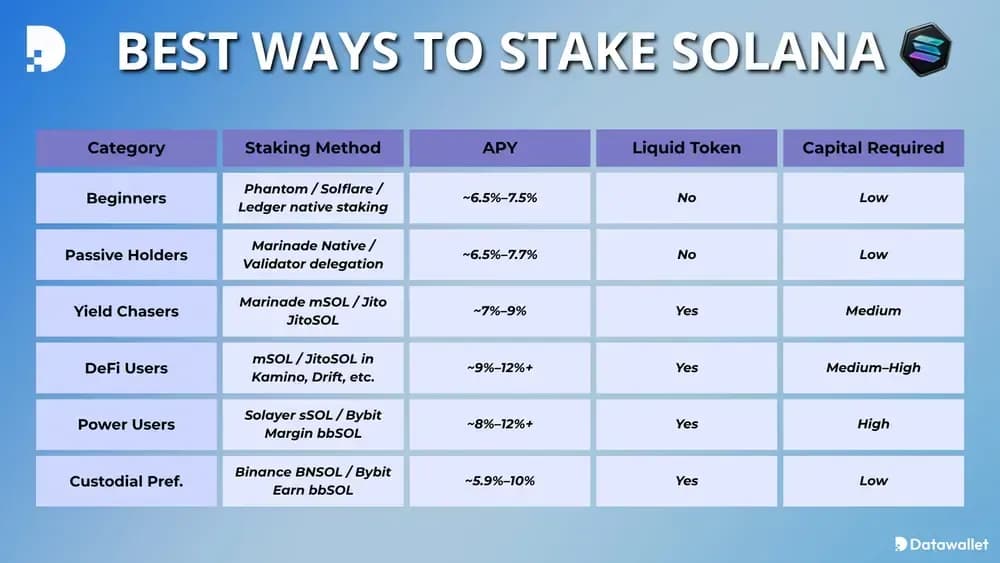 BEST WAYS TO STAKE SOLANA

| Category | Staking Method | APY | Liquid Token | Capital Required |
|---|---|---|---|---|
| Beginners | Phantom / Solflare / Ledger native staking | ~6.5%–7.5% | No | Low |
| Passive Holders | Marinade Native / Validator delegation | ~6.5%–7.7% | No | Low |
| Yield Chasers | Marinade mSOL / Jito JitoSOL | ~7%–9% | Yes | Medium |
| DeFi Users | mSOL / JitoSOL in Kamino, Drift, etc. | ~9%–12%+ | Yes | Medium–High |
| Power Users | Solayer sSOL / Bybit Margin bbSOL | ~8%–12%+ | Yes | High |
| Custodial Pref. | Binance BNSOL / Bybit Earn bbSOL | ~5.9%–10% | Yes | Low |

Datawallet